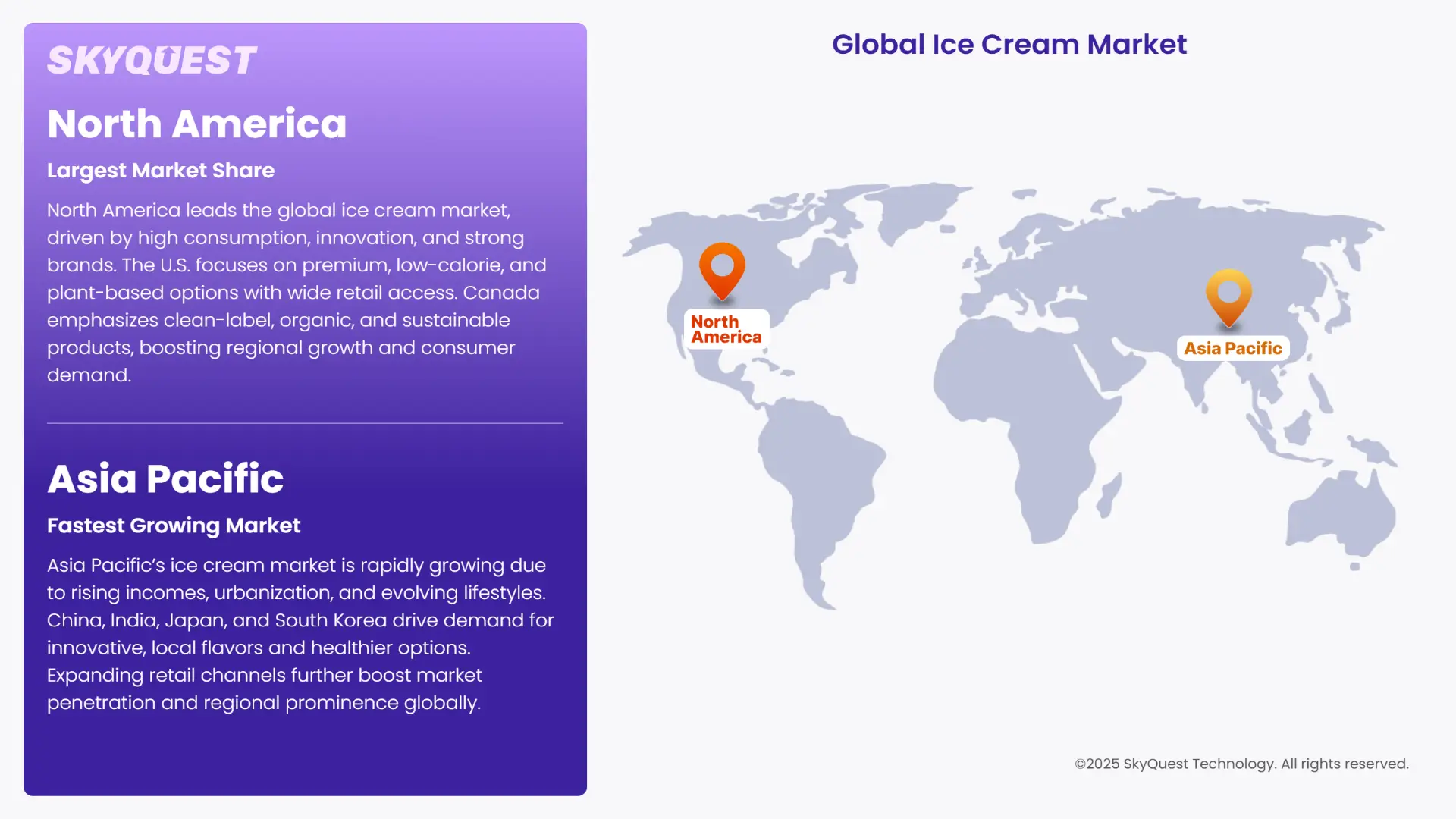 SKYQUEST

North America

Largest Market Share

North America leads the global ice cream market, driven by high consumption, innovation, and strong brands. The U.S. focuses on premium, low-calorie, and plant-based options with wide retail access. Canada emphasizes clean-label, organic, and sustainable products, boosting regional growth and consumer demand.

Asia Pacific

Fastest Growing Market

Asia Pacific's ice cream market is rapidly growing due to rising incomes, urbanization, and evolving lifestyles. China, India, Japan, and South Korea drive demand for innovative, local flavors and healthier options. Expanding retail channels further boost market penetration and regional prominence globally.

Global Ice Cream Market

North America

Asia Pacific

©2025 SkyQuest Technology. All rights reserved.